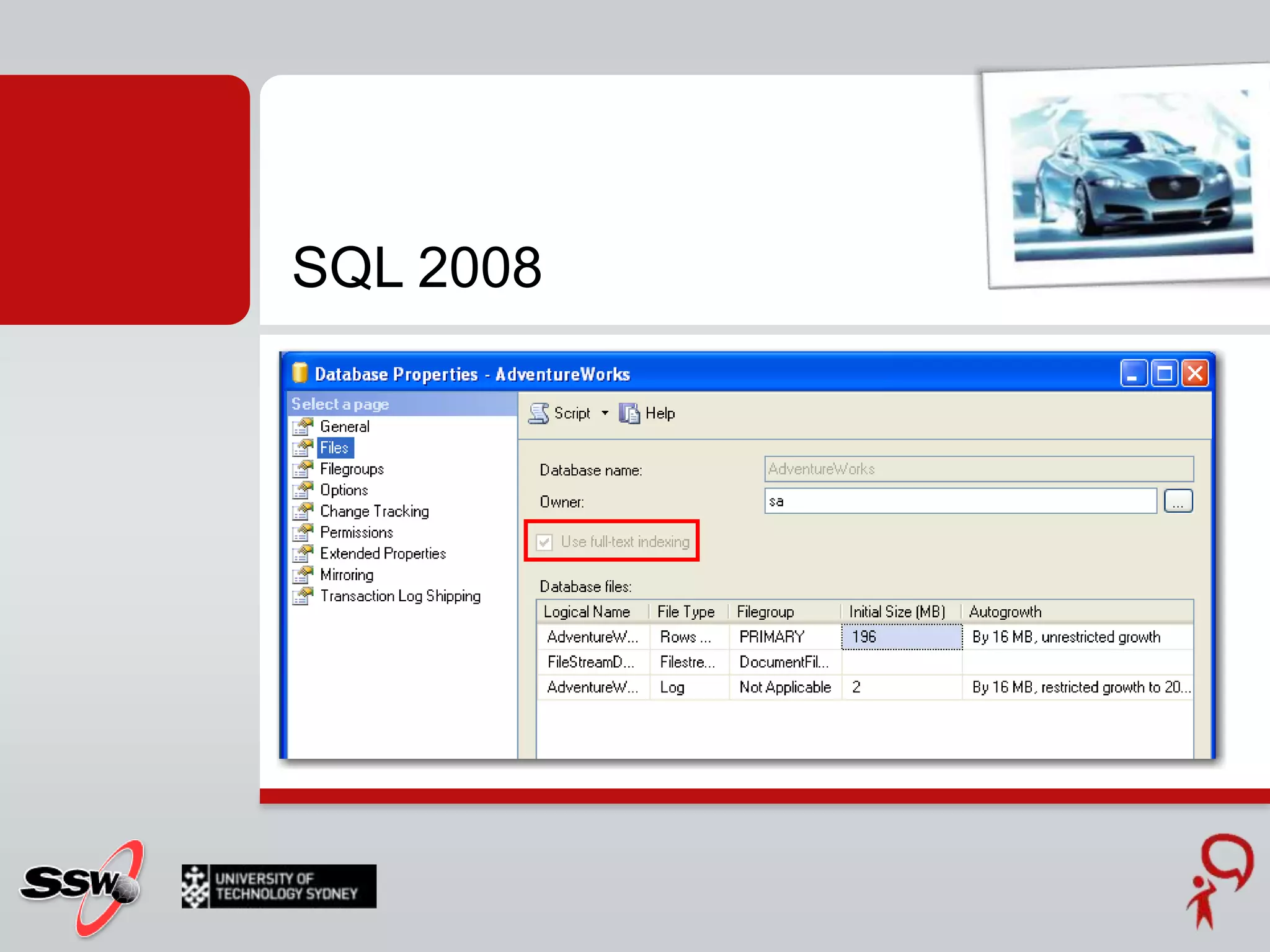 SQL 2008

Database Properties - AdventureWorks

Select a page
General
Files
Filegroups
Options
Change Tracking
Permissions
Extended Properties
Mirroring
Transaction Log Shipping

Script Help

Database name: AdventureWorks
Owner: sa ...

Use full-text indexing

Database files:

| Logical Name | File Type | Filegroup | Initial Size (MB) | Autogrowth |
|---|---|---|---|---|
| AdventureW... | Rows ... | PRIMARY | 196 | By 16 MB, unrestricted growth |
| FileStreamD... | Filestre... | DocumentFil... | | |
| AdventureW... | Log | Not Applicable | 2 | By 16 MB, restricted growth to 20... |

SSW

UNIVERSITY OF TECHNOLOGY SYDNEY